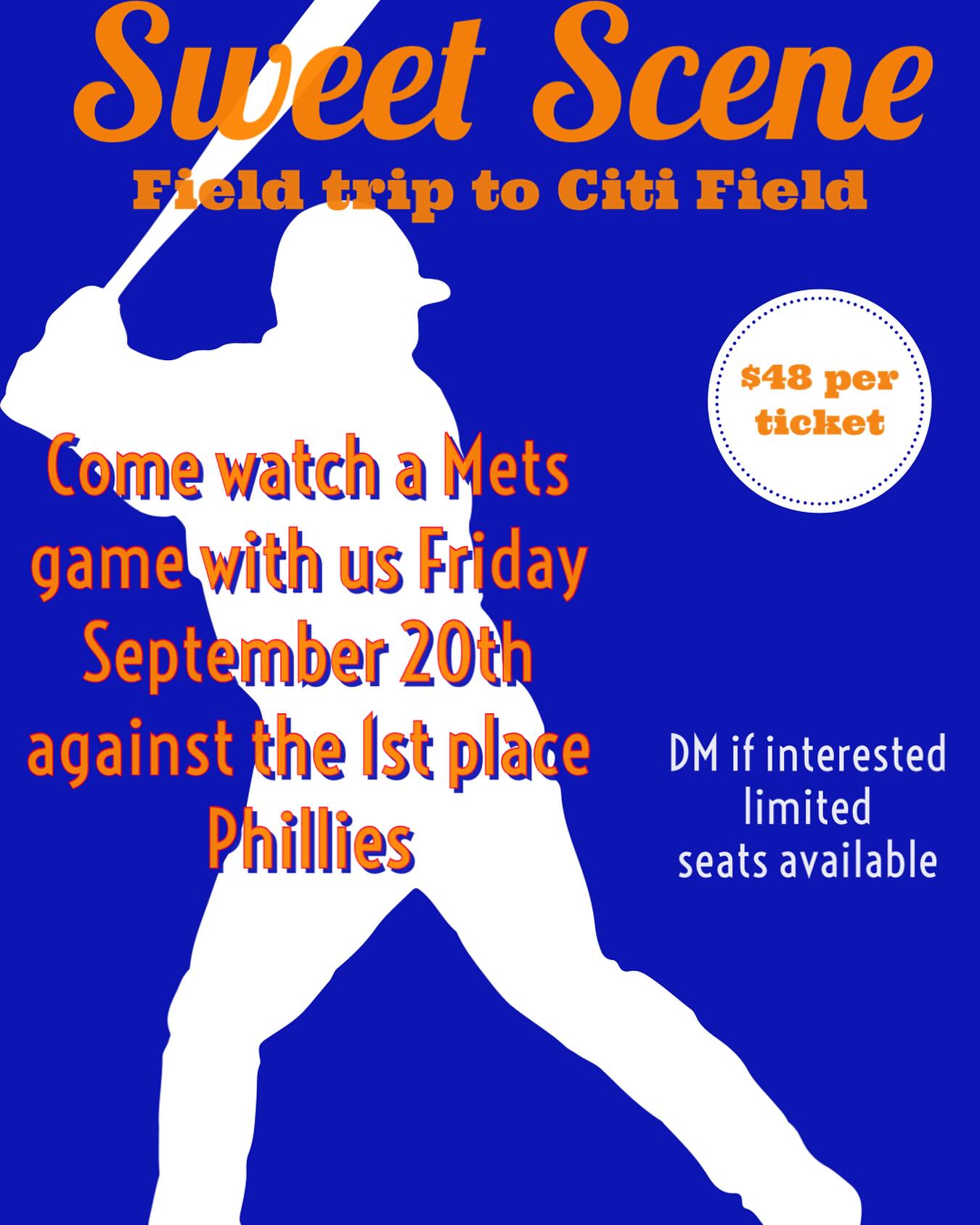 Sweet Scene

Field trip to Citi Field

$48 per ticket

Come watch a Mets game with us Friday September 20th against the 1st place Phillies

DM if interested limited seats available